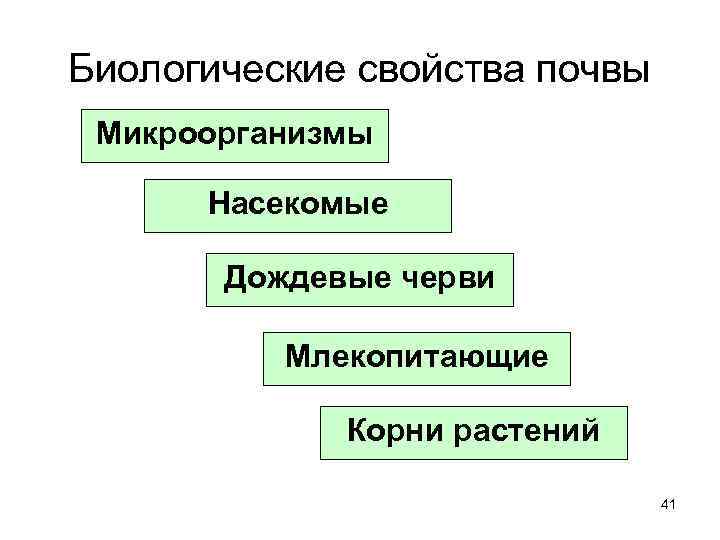 Биологические свойства почвы

Микроорганизмы

Насекомые

Дождевые черви

Млекопитающие

Корни растений

41